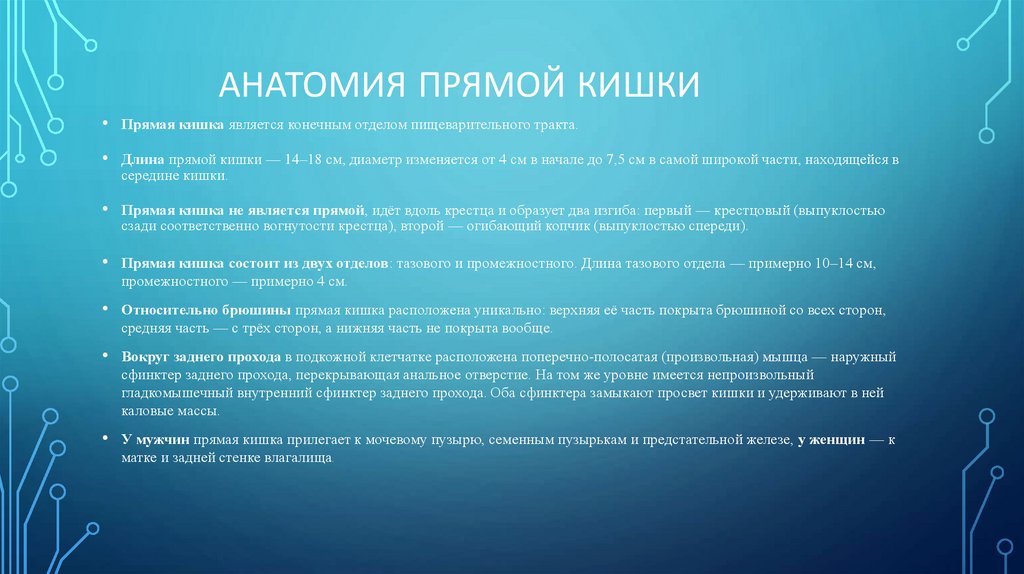 АНАТОМИЯ ПРЯМОЙ КИШКИ

• Прямая кишка является конечным отделом пищеварительного тракта.

• Длина прямой кишки — 14–18 см, диаметр изменяется от 4 см в начале до 7,5 см в самой широкой части, находящейся в середине кишки.

• Прямая кишка не является прямой, идёт вдоль крестца и образует два изгиба: первый — крестцовый (выпуклостью сзади соответственно вогнутости крестца), второй — огибающий копчик (выпуклостью спереди).

• Прямая кишка состоит из двух отделов: тазового и промежностного. Длина тазового отдела — примерно 10–14 см, промежностного — примерно 4 см.

• Относительно брюшины прямая кишка расположена уникально: верхняя её часть покрыта брюшиной со всех сторон, средняя часть — с трёх сторон, а нижняя часть не покрыта вообще.

• Вокруг заднего прохода в подкожной клетчатке расположена поперечно-полосатая (произвольная) мышца — наружный сфинктер заднего прохода, перекрывающая анальное отверстие. На том же уровне имеется непроизвольный гладкомышечный внутренний сфинктер заднего прохода. Оба сфинктера замыкают просвет кишки и удерживают в ней каловые массы.

• У мужчин прямая кишка прилегает к мочевому пузырю, семенным пузырькам и предстательной железе, у женщин — к матке и задней стенке влагалища.